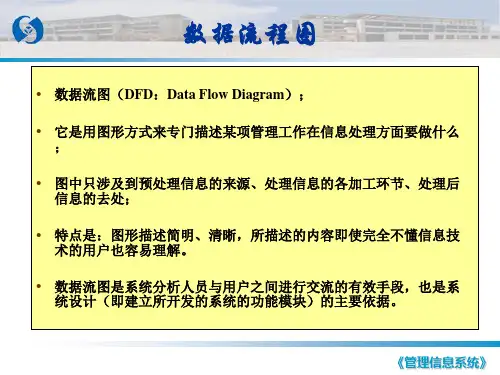 数据流程图

• 数据流图（DFD：Data Flow Diagram）；

• 它是用图形方式来专门描述某项管理工作在信息处理方面要做什么；

• 图中只涉及到预处理信息的来源、处理信息的各加工环节、处理后信息的去处；

• 特点是：图形描述简明、清晰，所描述的内容即使完全不懂信息技术的用户也容易理解。

• 数据流图是系统分析人员与用户之间进行交流的有效手段，也是系统设计（即建立所开发的系统的功能模块）的主要依据。

《管理信息系统》